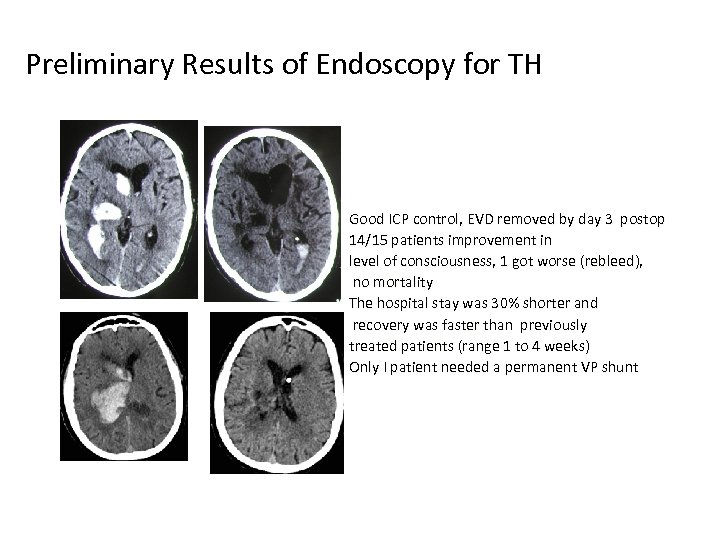 Preliminary Results of Endoscopy for TH

Good ICP control, EVD removed by day 3 postop
14/15 patients improvement in
level of consciousness, 1 got worse (rebleed),
no mortality
The hospital stay was 30% shorter and
recovery was faster than previously
treated patients (range 1 to 4 weeks)
Only I patient needed a permanent VP shunt